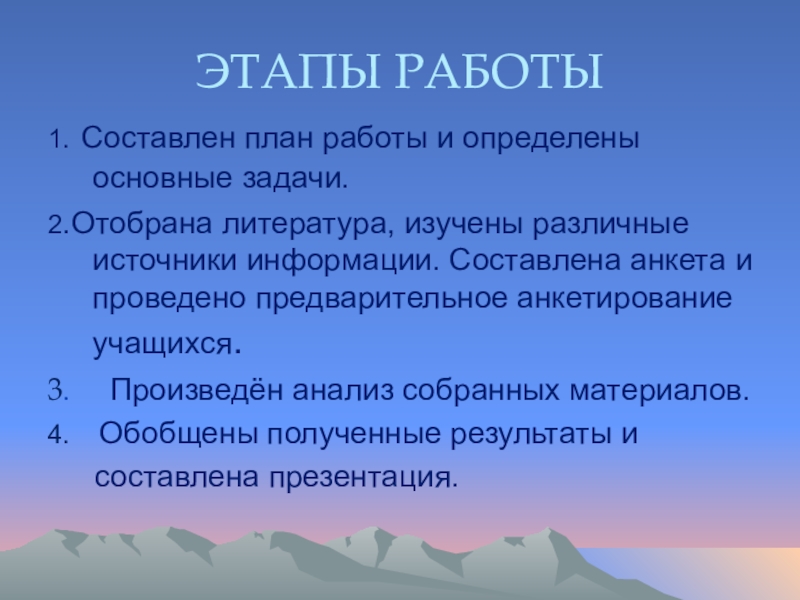 ЭТАПЫ РАБОТЫ

1. Составлен план работы и определены основные задачи.

2.Отобрана литература, изучены различные источники информации. Составлена анкета и проведено предварительное анкетирование учащихся.

3. Произведён анализ собранных материалов.

4. Обобщены полученные результаты и составлена презентация.